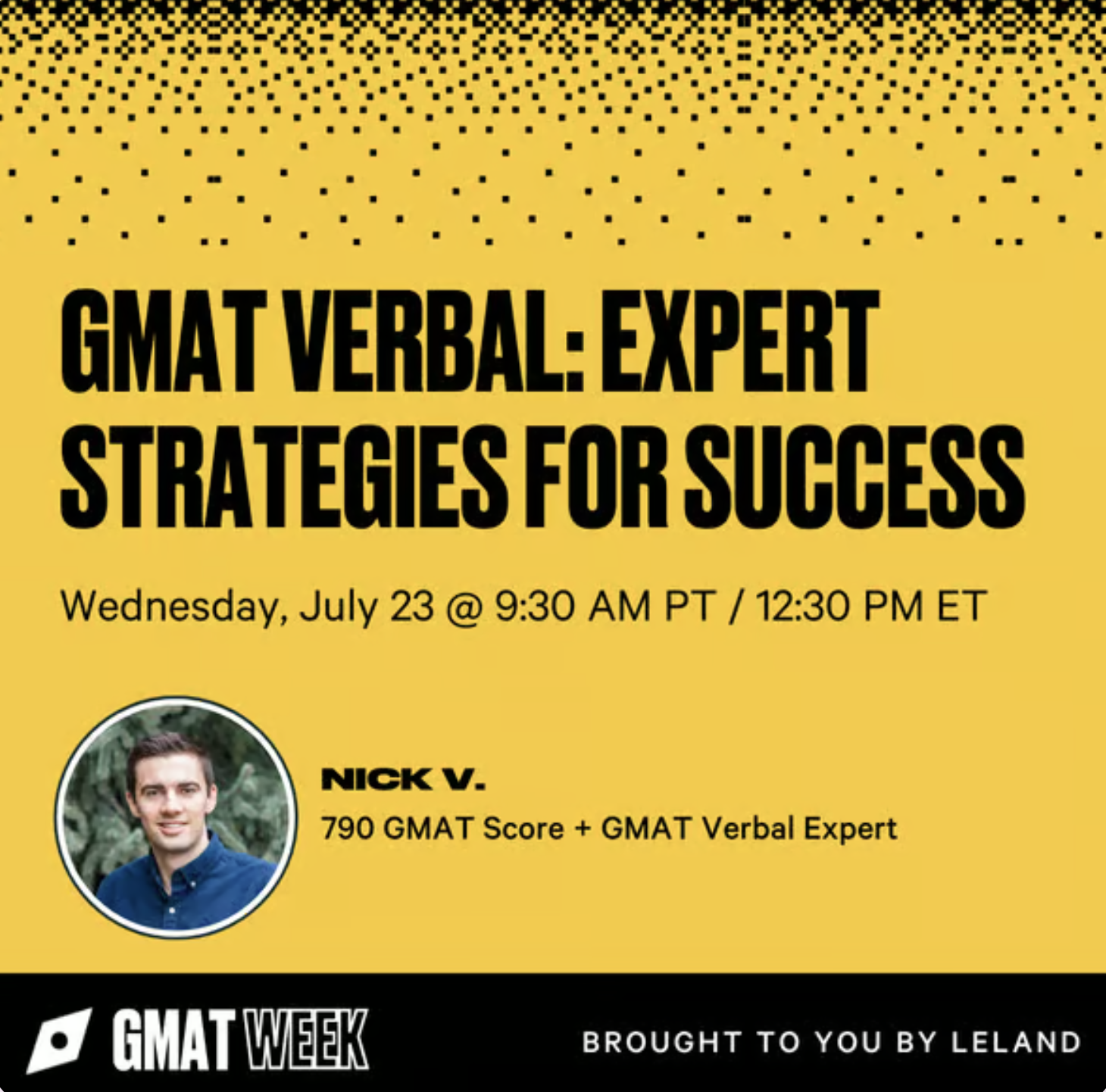 GMAT VERBAL: EXPERT STRATEGIES FOR SUCCESS

Wednesday, July 23 @ 9:30 AM PT / 12:30 PM ET

NICK V.
790 GMAT Score + GMAT Verbal Expert

GMAT WEEK

BROUGHT TO YOU BY LELAND